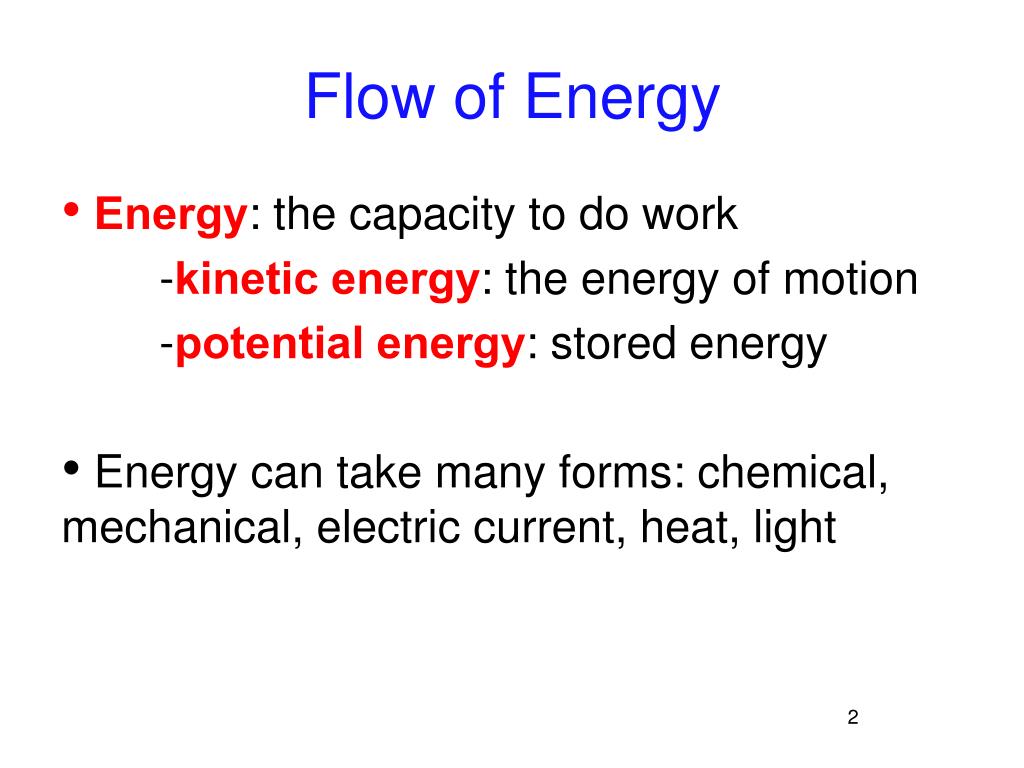 Flow of Energy

• Energy: the capacity to do work
-kinetic energy: the energy of motion
-potential energy: stored energy

• Energy can take many forms: chemical, mechanical, electric current, heat, light

2